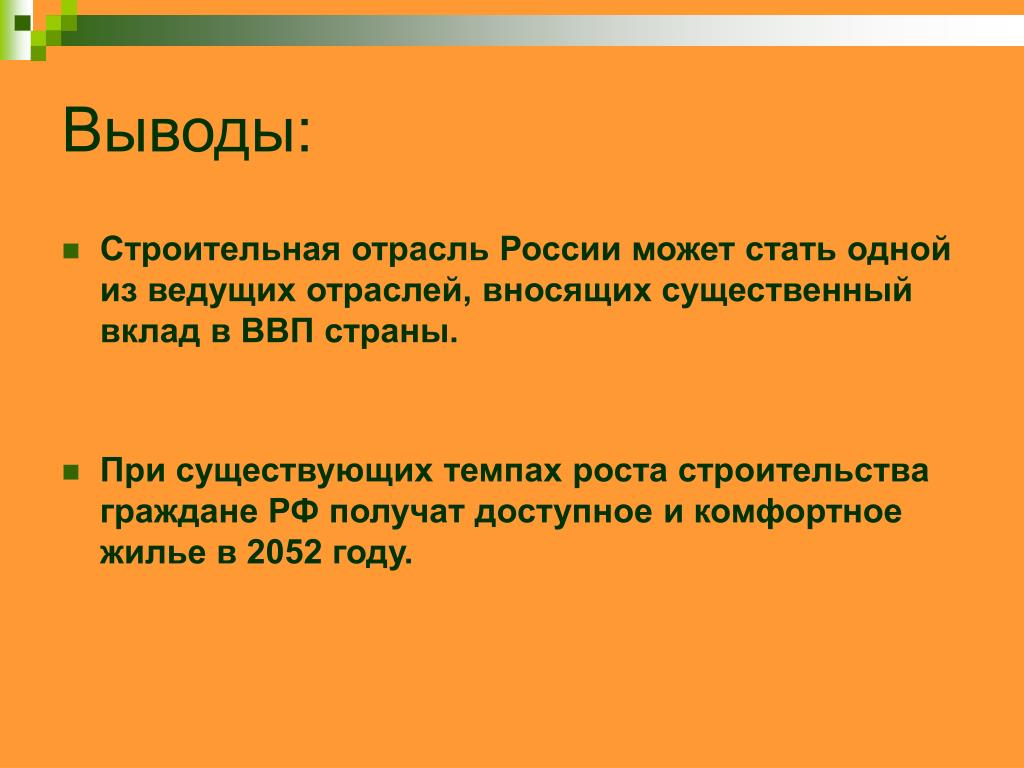 Выводы:

Строительная отрасль России может стать одной из ведущих отраслей, вносящих существенный вклад в ВВП страны.

При существующих темпах роста строительства граждане РФ получат доступное и комфортное жилье в 2052 году.